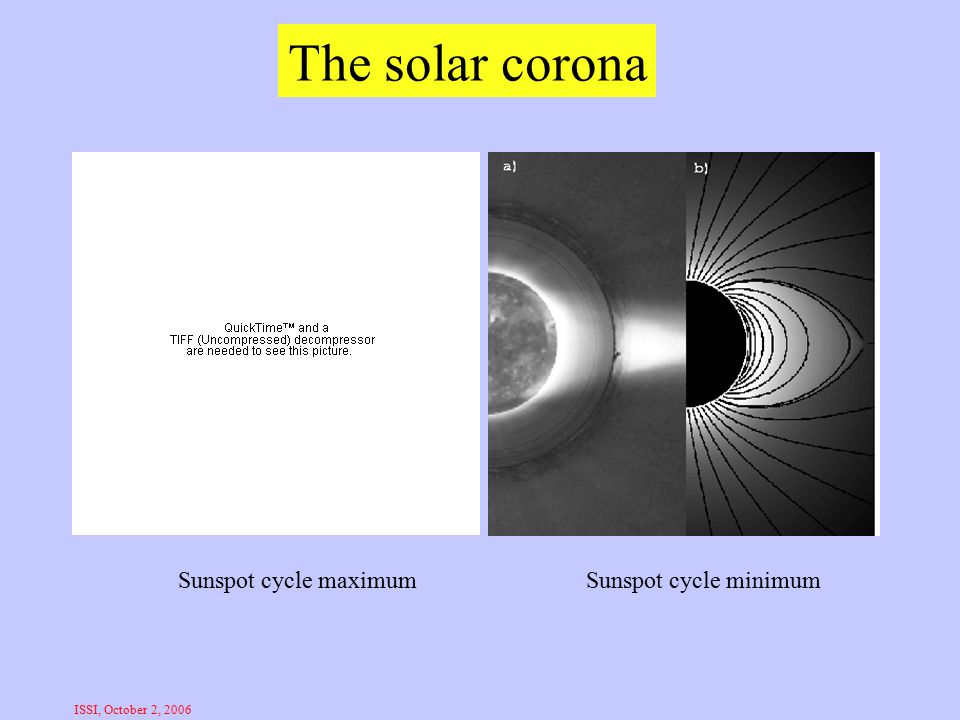 The solar corona

QuickTime™ and a
TIFF (Uncompressed) decompressor
are needed to see this picture.

a)

b)

Sunspot cycle maximum

Sunspot cycle minimum

ISSI, October 2, 2006